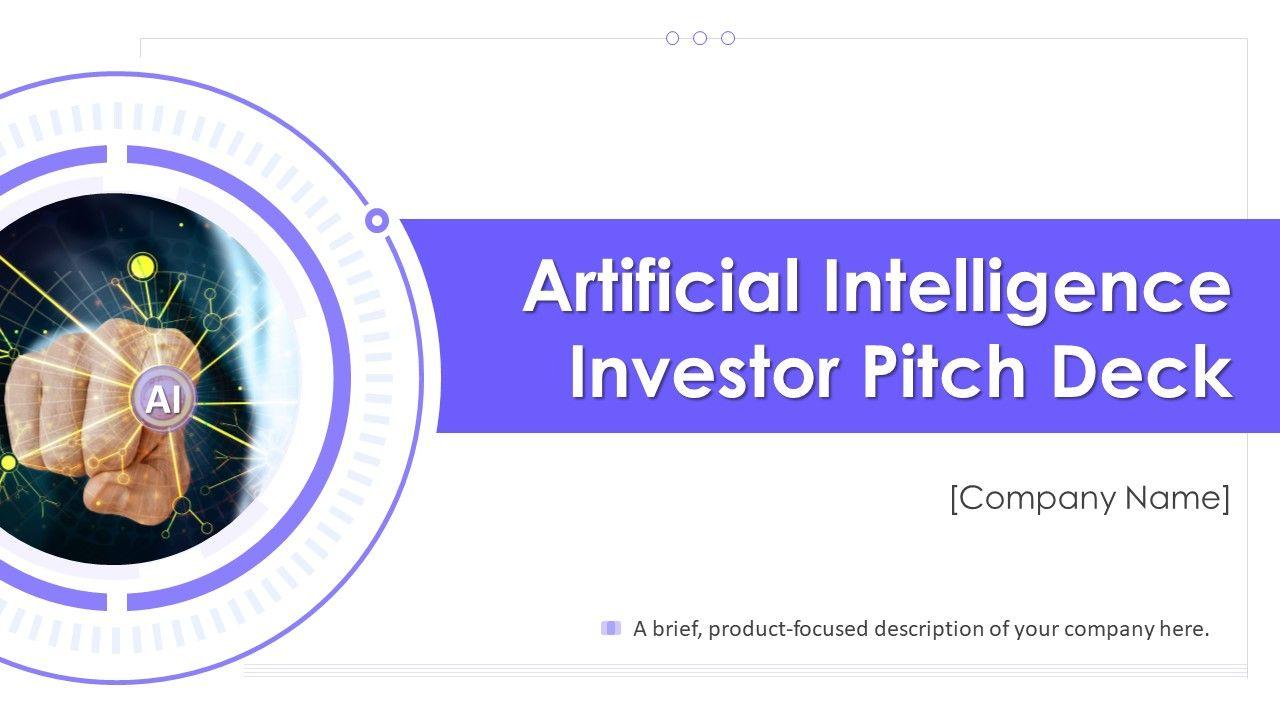 AI

Artificial Intelligence Investor Pitch Deck

[Company Name]

A brief, product-focused description of your company here.